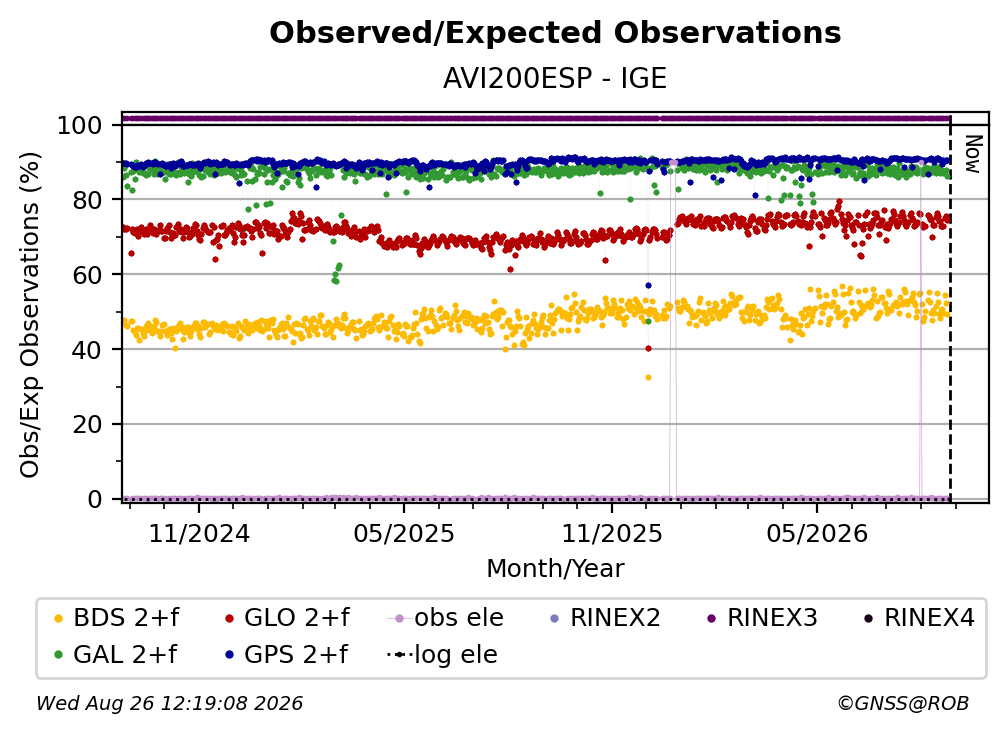 Observed/Expected Observations
AVI200ESP - IGE

Obs/Exp Observations (%)

100
80
60
40
20
0

Now

11/2024
05/2025
11/2025
05/2026

Month/Year

BDS 2+f
GLO 2+f
obs ele
RINEX2
RINEX3
RINEX4
GAL 2+f
GPS 2+f
log ele

Wed Aug 26 12:19:08 2026
©GNSS@ROB